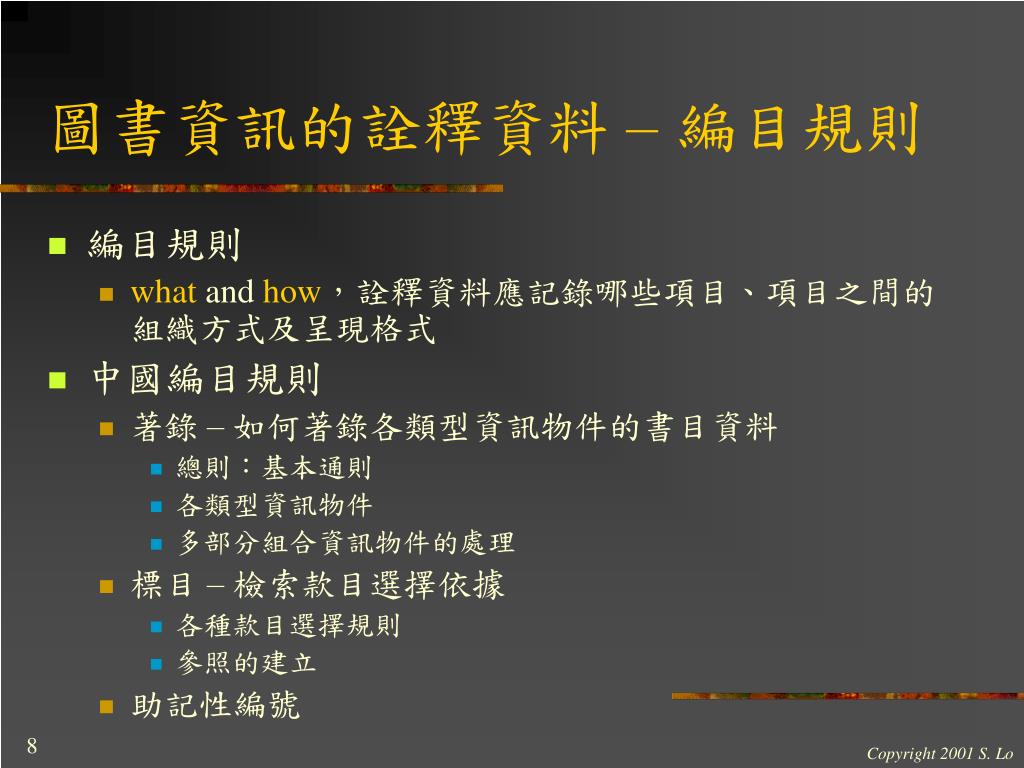 圖書資訊的詮釋資料 – 編目規則

編目規則

what and how，詮釋資料應記錄哪些項目、項目之間的組織方式及呈現格式

中國編目規則

著錄 – 如何著錄各類型資訊物件的書目資料

總則：基本通則

各類型資訊物件

多部分組合資訊物件的處理

標目 – 檢索款目選擇依據

各種款目選擇規則

參照的建立

助記性編號

8

Copyright 2001 S. Lo